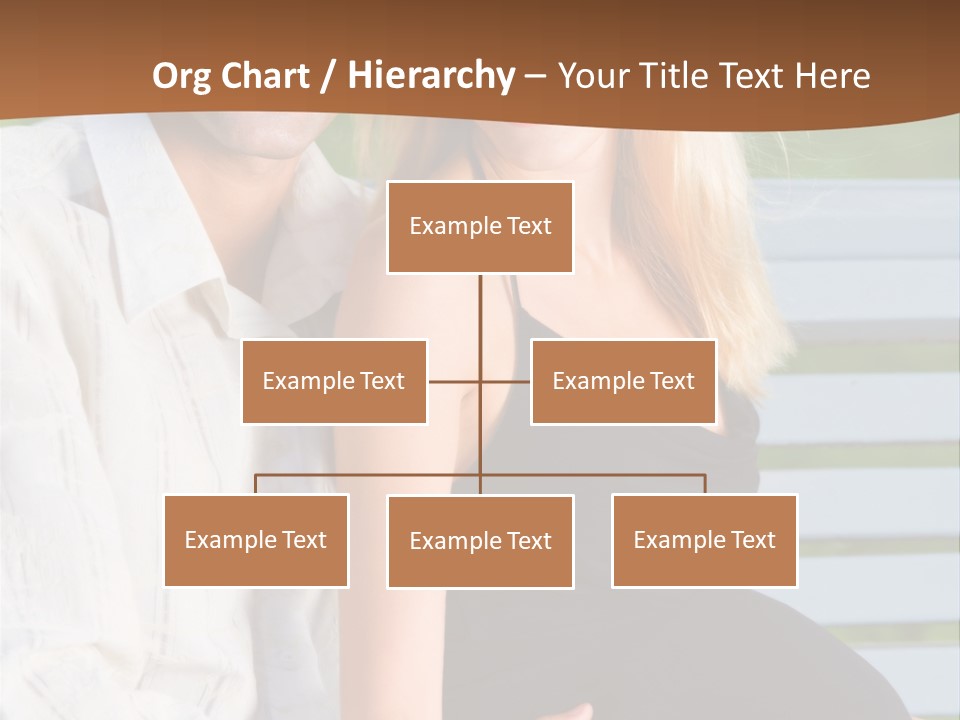 Org Chart / Hierarchy – Your Title Text Here

Example Text

Example Text

Example Text

Example Text

Example Text

Example Text